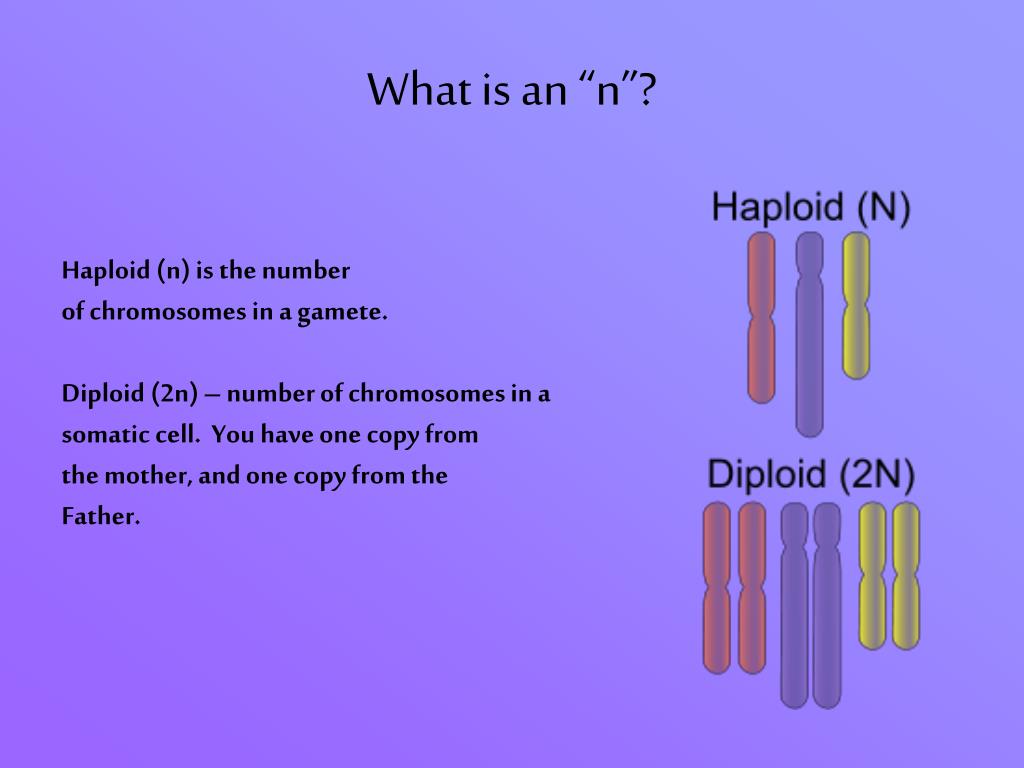 What is an “n”?

Haploid (n) is the number of chromosomes in a gamete.

Diploid (2n) – number of chromosomes in a somatic cell. You have one copy from the mother, and one copy from the Father.

Haploid (N)

Diploid (2N)